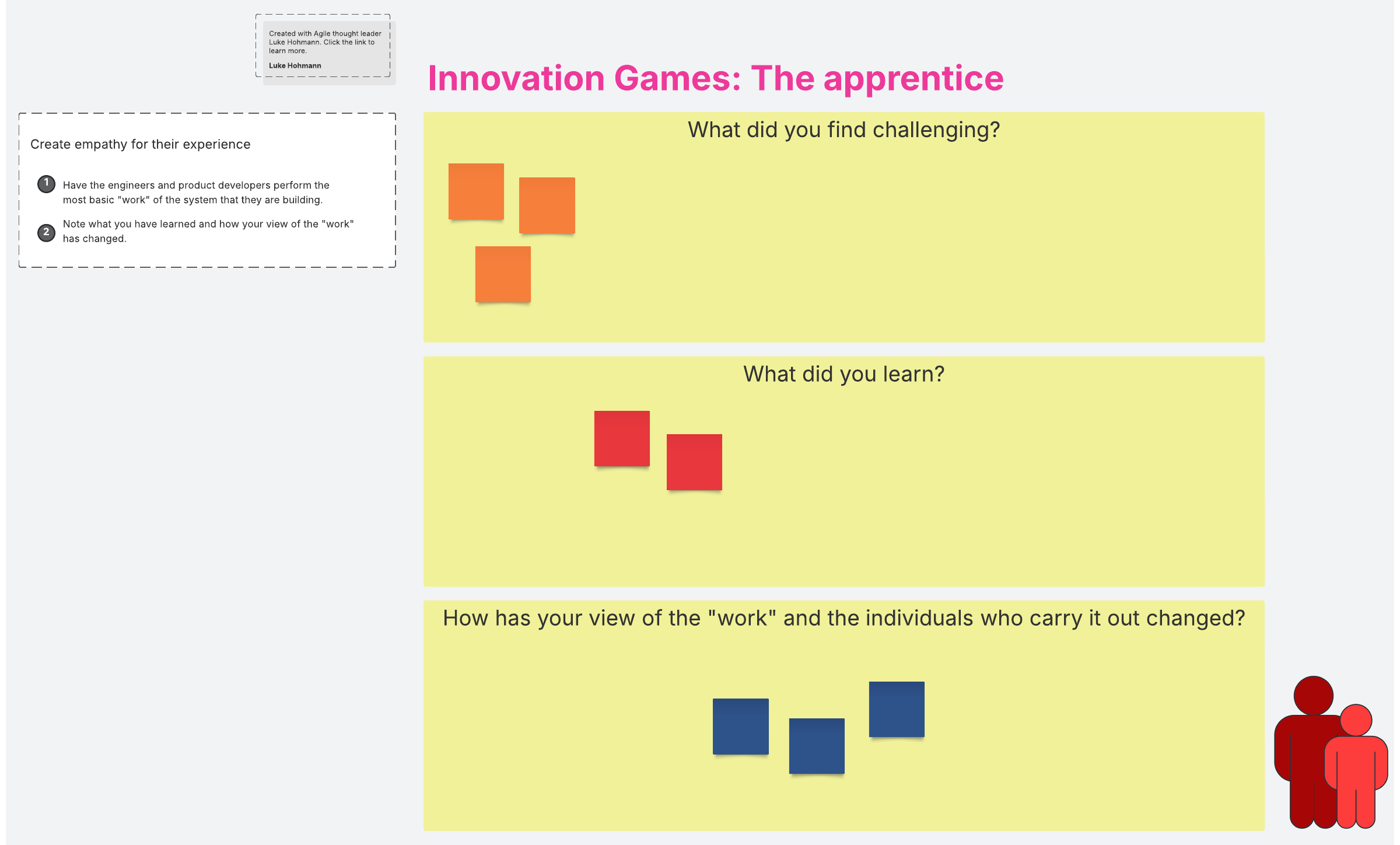 Created with Agile thought leader Luke Hohmann. Click the link to learn more.

Luke Hohmann

Innovation Games: The apprentice

Create empathy for their experience

1 Have the engineers and product developers perform the most basic "work" of the system that they are building.

2 Note what you have learned and how your view of the "work" has changed.

What did you find challenging?

What did you learn?

How has your view of the "work" and the individuals who carry it out changed?